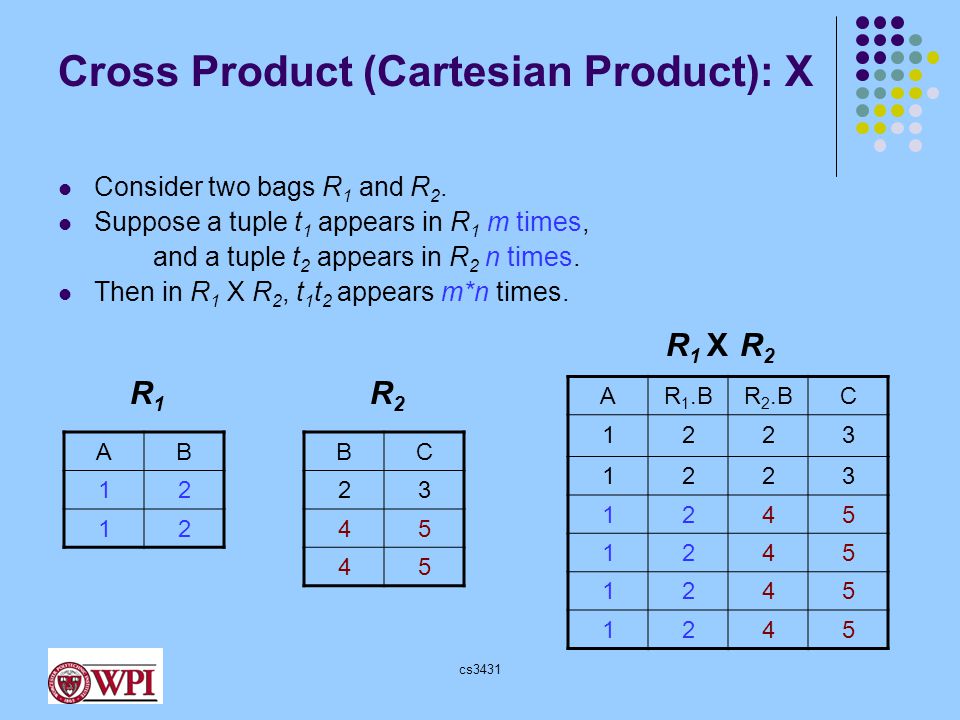 Cross Product (Cartesian Product): X

- Consider two bags $R_1$ and $R_2$.
- Suppose a tuple $t_1$ appears in $R_1$ $m$ times, and a tuple $t_2$ appears in $R_2$ $n$ times.
- Then in $R_1$ X $R_2$, $t_1t_2$ appears $m*n$ times.

$R_1$

| A | B |
|---|---|
| 1 | 2 |
| 1 | 2 |

$R_2$

| B | C |
|---|---|
| 2 | 3 |
| 4 | 5 |
| 4 | 5 |

$R_1$ X $R_2$

| A | $R_1$.B | $R_2$.B | C |
|---|---|---|---|
| 1 | 2 | 2 | 3 |
| 1 | 2 | 2 | 3 |
| 1 | 2 | 4 | 5 |
| 1 | 2 | 4 | 5 |
| 1 | 2 | 4 | 5 |
| 1 | 2 | 4 | 5 |

WPI

cs3431